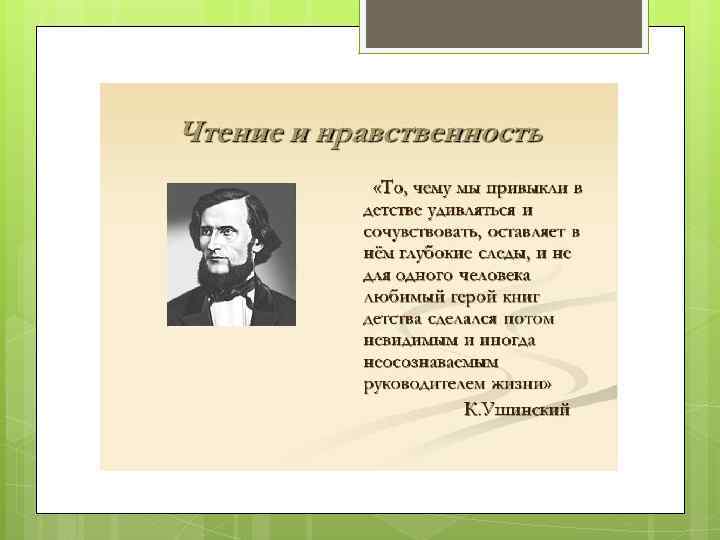 Чтение и нравственность

«То, чему мы привыкли в детстве удивляться и сочувствовать, оставляет в нём глубокие следы, и не для одного человека любимый герой книг детства сделался потом невидимым и иногда неосознаваемым руководителем жизни»

К.Ушинский